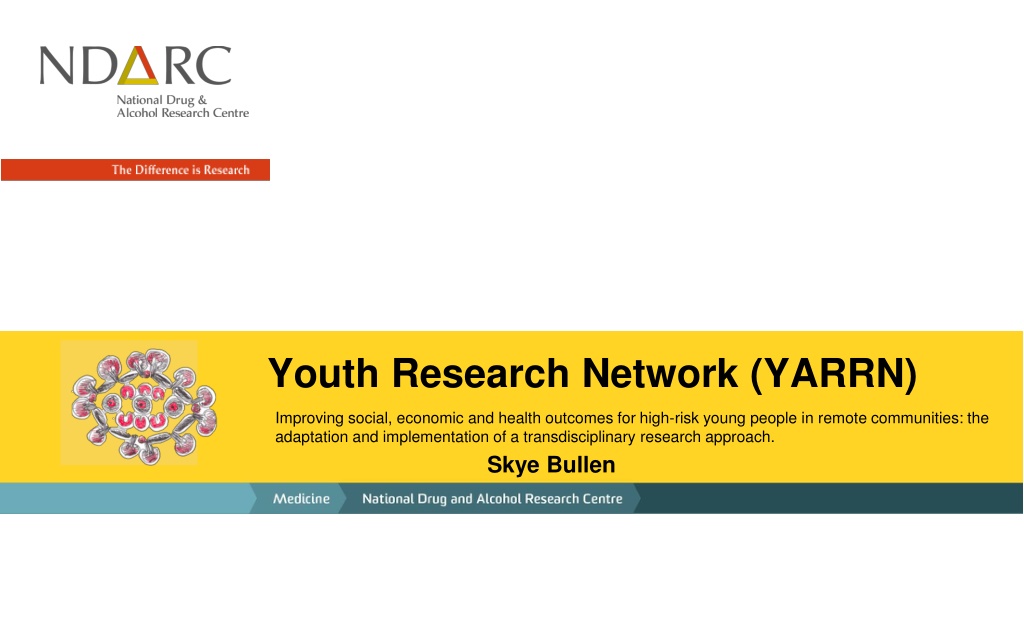 NDARC
National Drug &
Alcohol Research Centre

The Difference is Research

Youth Research Network (YARRN)

Improving social, economic and health outcomes for high-risk young people in remote communities: the adaptation and implementation of a transdisciplinary research approach.

Skye Bullen

Medicine National Drug and Alcohol Research Centre